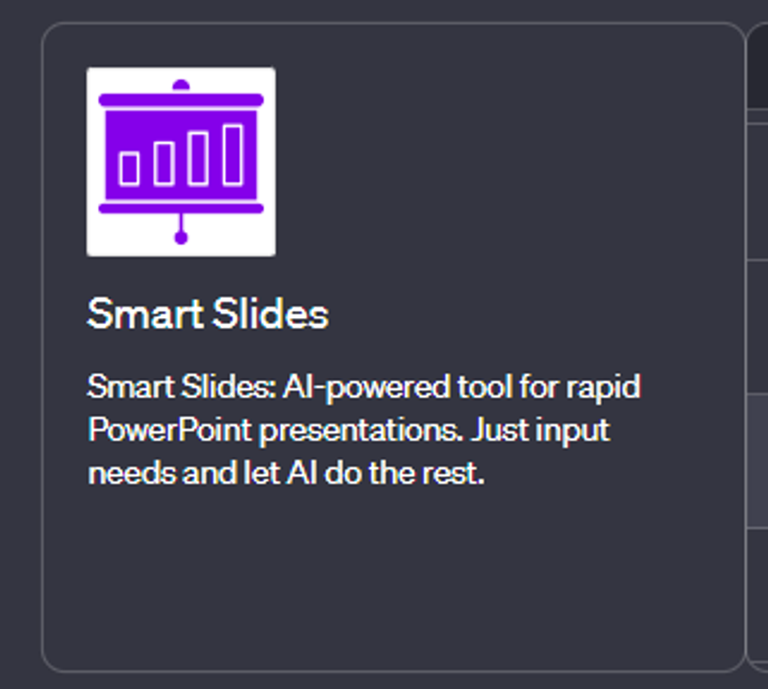 Smart Slides

Smart Slides: AI-powered tool for rapid PowerPoint presentations. Just input needs and let AI do the rest.